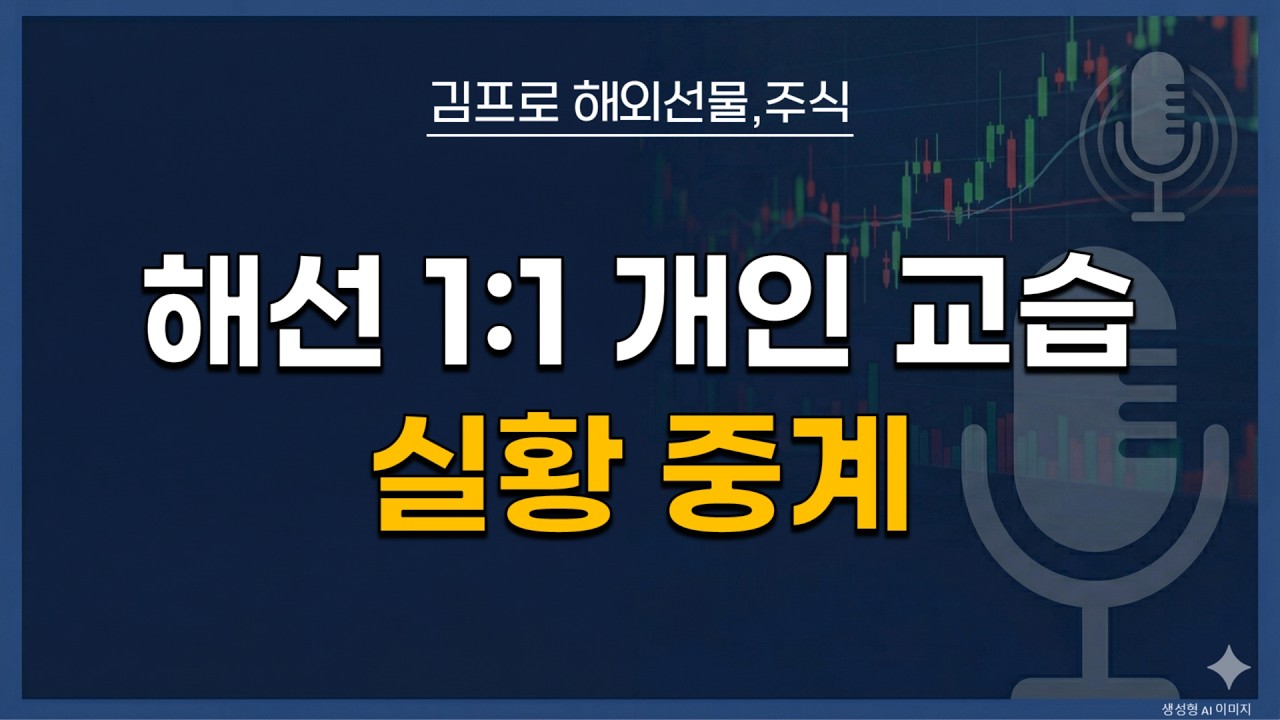 김프로 해외선물,주식

해선 1:1 개인 교습
실황 중계

생성형 AI 이미지